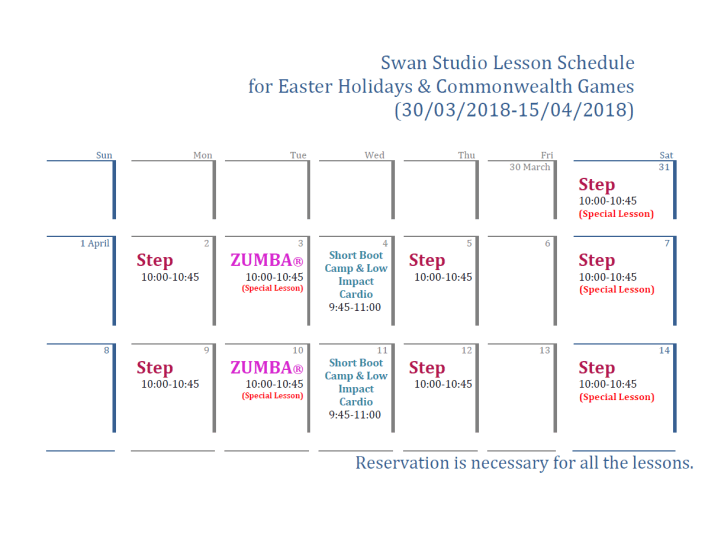 Swan Studio Lesson Schedule
for Easter Holidays & Commonwealth Games
(30/03/2018-15/04/2018)

| Sun | Mon | Tue | Wed | Thu | Fri | Sat |
|---|---|---|---|---|---|---|
| | | | | | 30 March | 31 Step 10:00-10:45 (Special Lesson) |
| 1 April | 2 Step 10:00-10:45 | 3 ZUMBA® 10:00-10:45 (Special Lesson) | 4 Short Boot Camp & Low Impact Cardio 9:45-11:00 | 5 Step 10:00-10:45 | 6 | 7 Step 10:00-10:45 (Special Lesson) |
| 8 | 9 Step 10:00-10:45 | 10 ZUMBA® 10:00-10:45 (Special Lesson) | 11 Short Boot Camp & Low Impact Cardio 9:45-11:00 | 12 Step 10:00-10:45 | 13 | 14 Step 10:00-10:45 (Special Lesson) |

Reservation is necessary for all the lessons.